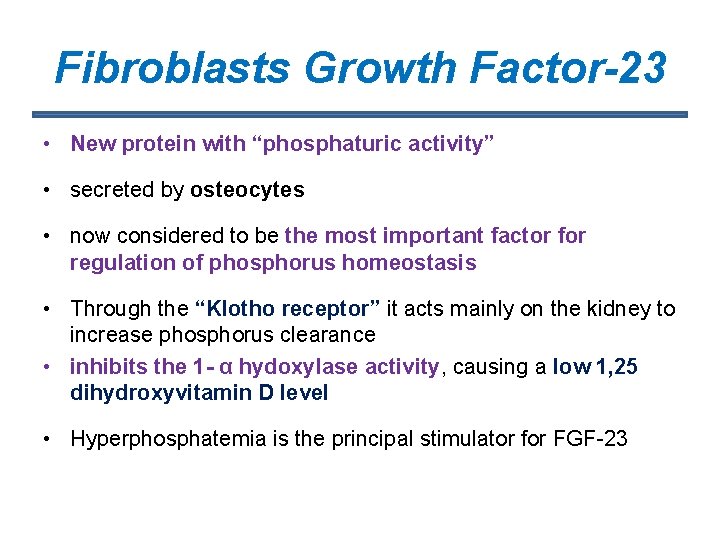 Fibroblasts Growth Factor-23

• New protein with “phosphaturic activity”

• secreted by osteocytes

• now considered to be the most important factor for regulation of phosphorus homeostasis

• Through the “Klotho receptor” it acts mainly on the kidney to increase phosphorus clearance

• inhibits the 1- α hydoxylase activity, causing a low 1,25 dihydroxyvitamin D level

• Hyperphosphatemia is the principal stimulator for FGF-23